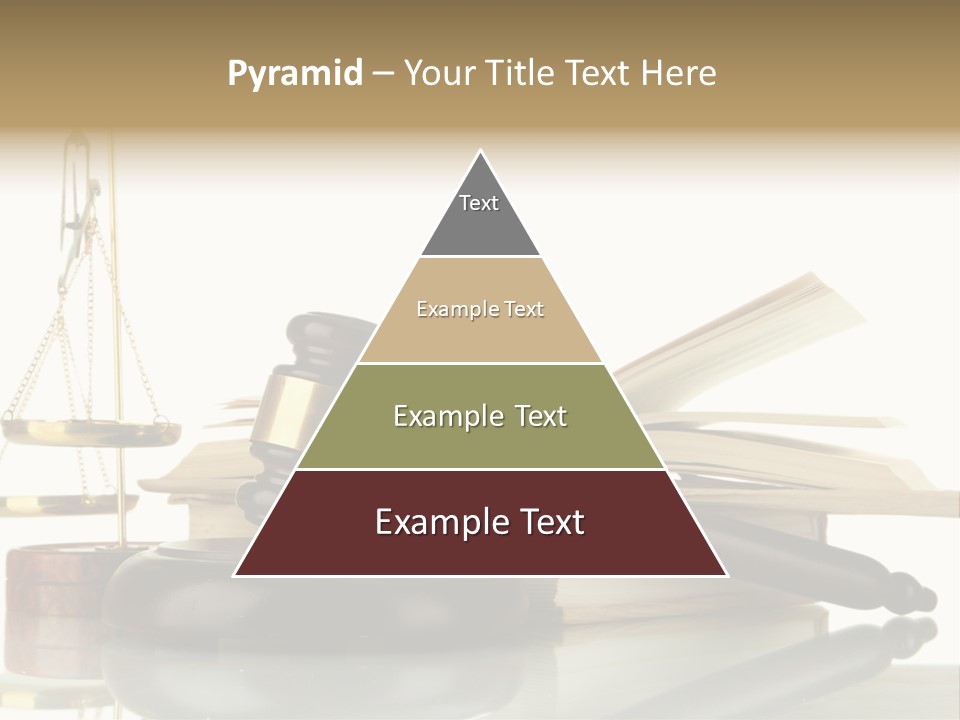 Pyramid – Your Title Text Here

Text

Example Text

Example Text

Example Text